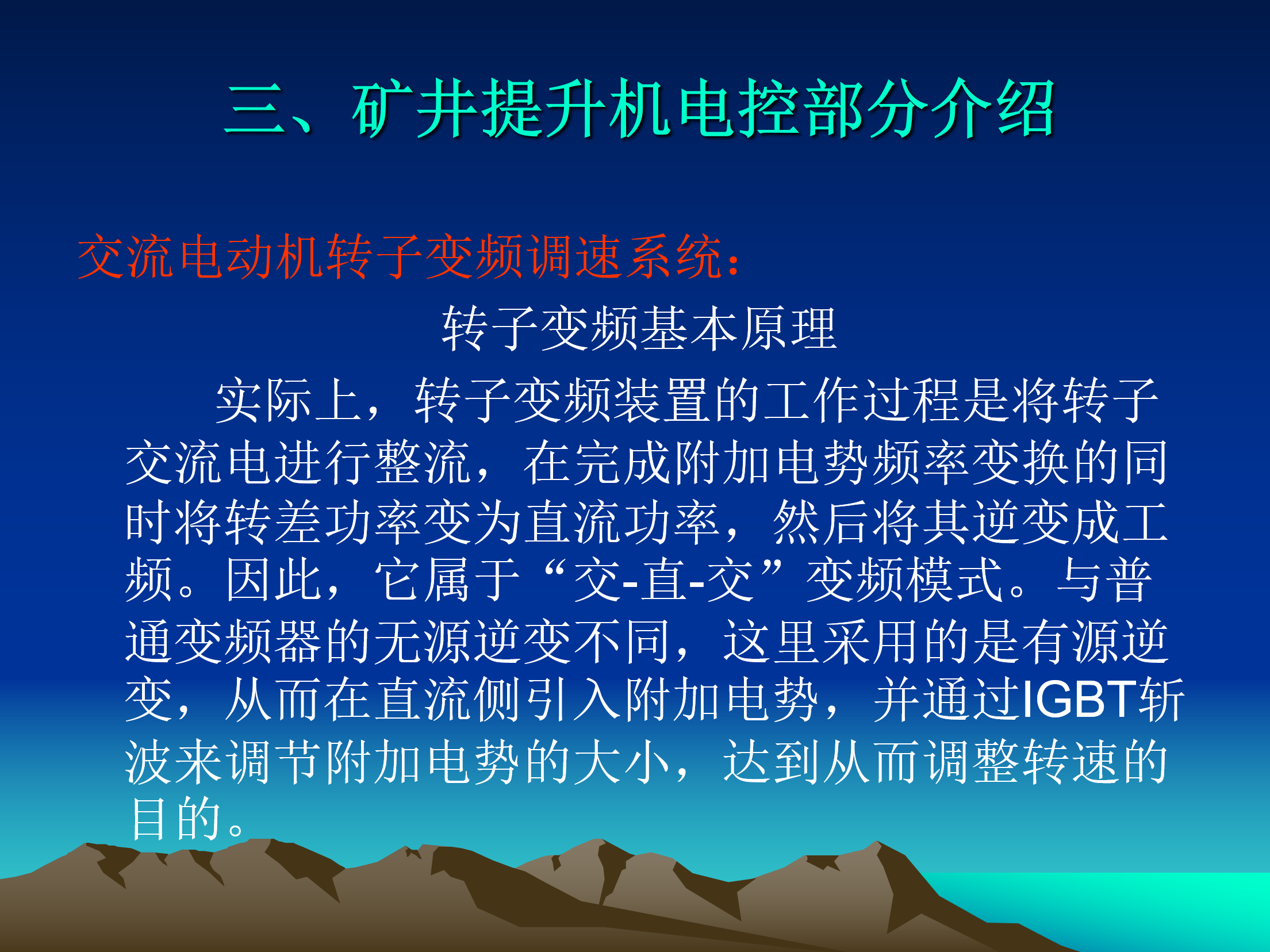 三、矿井提升机电控部分介绍

交流电动机转子变频调速系统:

转子变频基本原理

实际上，转子变频装置的工作过程是将转子交流电进行整流，在完成附加电势频率变换的同时将转差功率变为直流功率，然后将其逆变成工频。因此，它属于“交-直-交”变频模式。与普通变频器的无源逆变不同，这里采用的是有源逆变，从而在直流侧引入附加电势，并通过IGBT斩波来调节附加电势的大小，达到从而调整转速的目的。